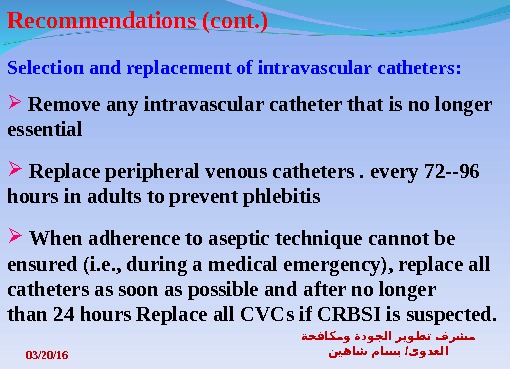 Recommendations (cont.)

Selection and replacement of intravascular catheters:

➢ Remove any intravascular catheter that is no longer essential

➢ Replace peripheral venous catheters . every 72--96 hours in adults to prevent phlebitis

➢ When adherence to aseptic technique cannot be ensured (i.e., during a medical emergency), replace all catheters as soon as possible and after no longer than 24 hours Replace all CVCs if CRBSI is suspected.

03/20/16

مشرف تطوير الجودة ومكافحة العدوى/ بسام شاهين